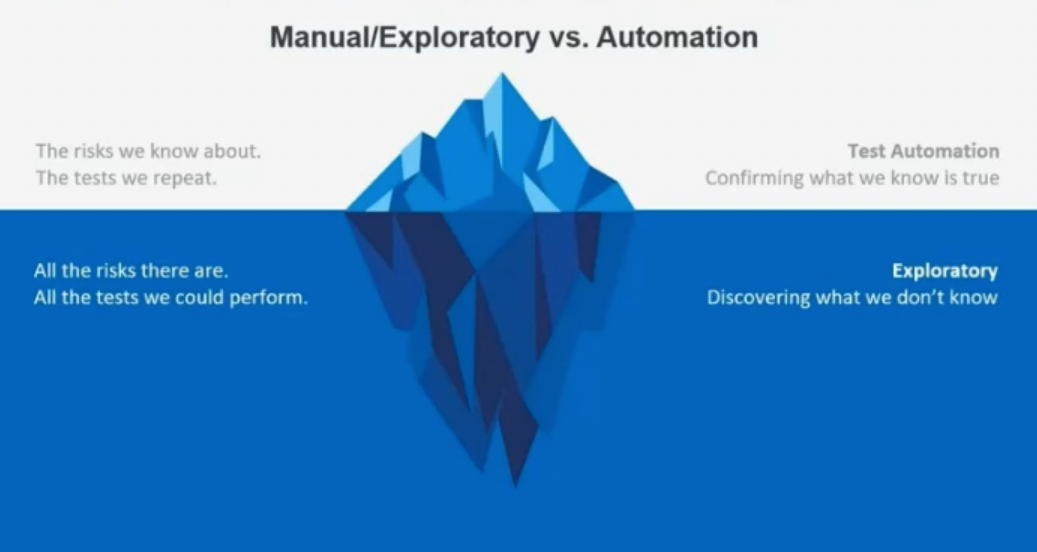 Manual/Exploratory vs. Automation

The risks we know about.
The tests we repeat.

Test Automation
Confirming what we know is true

All the risks there are.
All the tests we could perform.

Exploratory
Discovering what we don't know